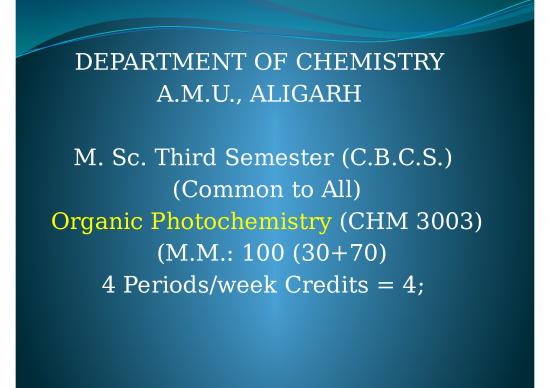 DEPARTMENT OF CHEMISTRY
A.M.U., ALIGARH

M. Sc. Third Semester (C.B.C.S.)
(Common to All)
Organic Photochemistry (CHM 3003)
(M.M.: 100 (30+70)
4 Periods/week Credits = 4;